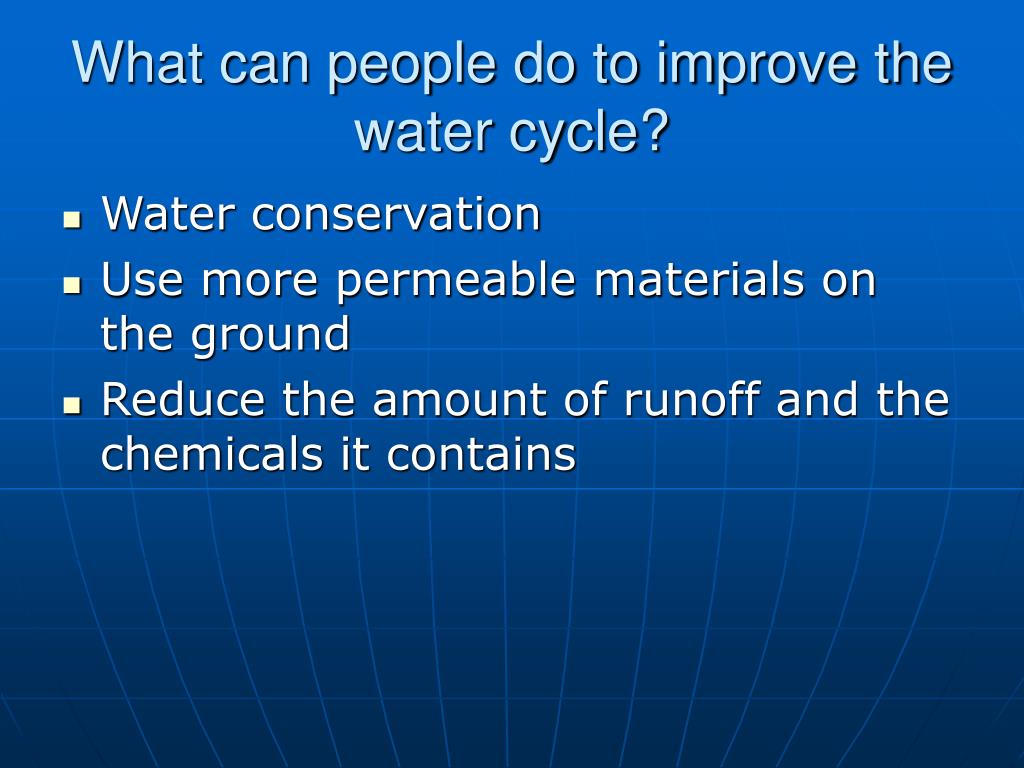 What can people do to improve the water cycle?

- Water conservation
- Use more permeable materials on the ground
- Reduce the amount of runoff and the chemicals it contains